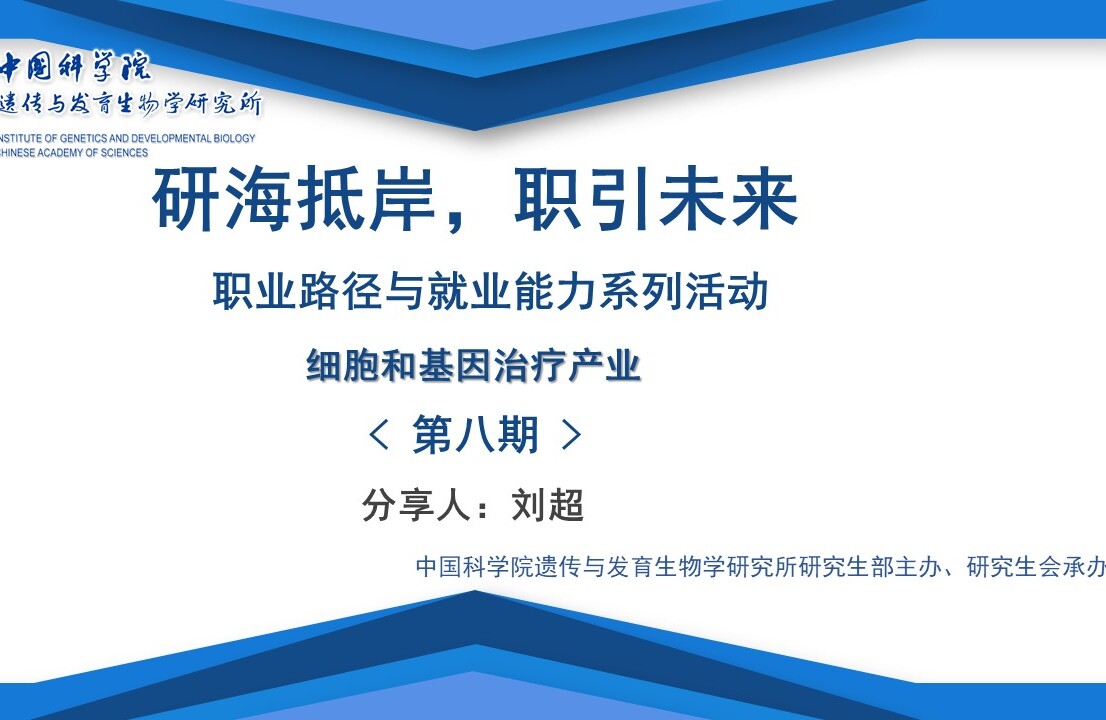 中国科学院
遗传与发育生物学研究所
INSTITUTE OF GENETICS AND DEVELOPMENTAL BIOLOGY
CHINESE ACADEMY OF SCIENCES

研海抵岸，职引未来

职业路径与就业能力系列活动

细胞和基因治疗产业

〈 第八期 〉

分享人：刘超

中国科学院遗传与发育生物学研究所研究生部主办、研究生会承办